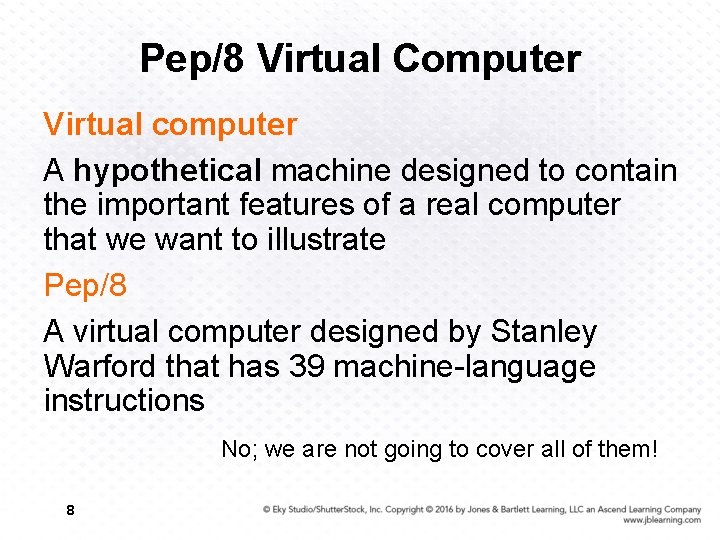 Pep/8 Virtual Computer

Virtual computer

A hypothetical machine designed to contain the important features of a real computer that we want to illustrate

Pep/8

A virtual computer designed by Stanley Warford that has 39 machine-language instructions

No; we are not going to cover all of them!

8

© Eky Studio/ShutterStock, Inc. Copyright © 2016 by Jones & Bartlett Learning, LLC an Ascend Learning Company
www.jblearning.com